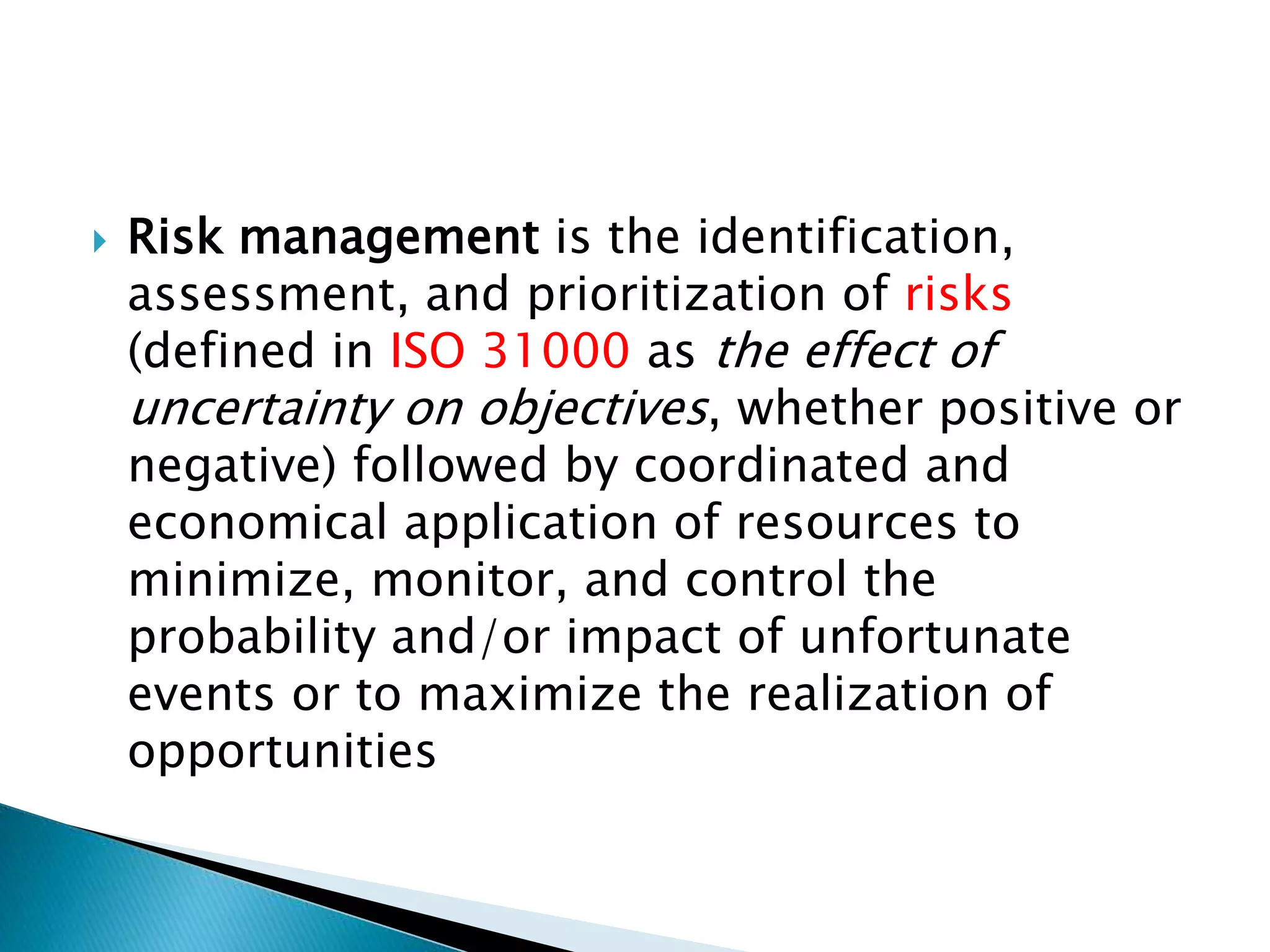 Risk management is the identification, assessment, and prioritization of risks (defined in ISO 31000 as the effect of uncertainty on objectives, whether positive or negative) followed by coordinated and economical application of resources to minimize, monitor, and control the probability and/or impact of unfortunate events or to maximize the realization of opportunities